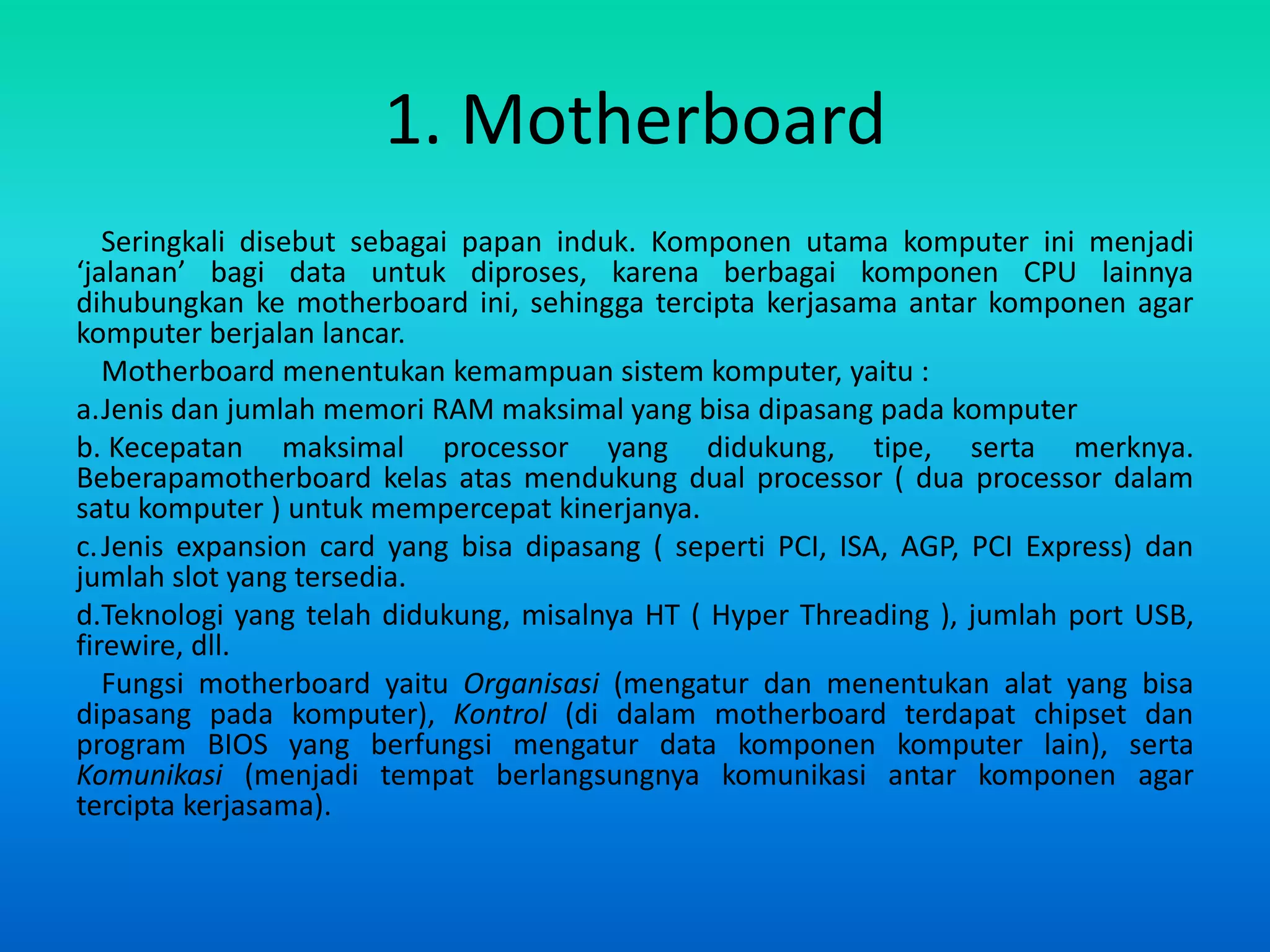 1. Motherboard

Seringkali disebut sebagai papan induk. Komponen utama komputer ini menjadi ‘jalanan’ bagi data untuk diproses, karena berbagai komponen CPU lainnya dihubungkan ke motherboard ini, sehingga tercipta kerjasama antar komponen agar komputer berjalan lancar.

Motherboard menentukan kemampuan sistem komputer, yaitu :

a. Jenis dan jumlah memori RAM maksimal yang bisa dipasang pada komputer

b. Kecepatan maksimal processor yang didukung, tipe, serta merknya. Beberapamotherboard kelas atas mendukung dual processor ( dua processor dalam satu komputer ) untuk mempercepat kinerjanya.

c. Jenis expansion card yang bisa dipasang ( seperti PCI, ISA, AGP, PCI Express) dan jumlah slot yang tersedia.

d. Teknologi yang telah didukung, misalnya HT ( Hyper Threading ), jumlah port USB, firewire, dll.

Fungsi motherboard yaitu Organisasi (mengatur dan menentukan alat yang bisa dipasang pada komputer), Kontrol (di dalam motherboard terdapat chipset dan program BIOS yang berfungsi mengatur data komponen komputer lain), serta Komunikasi (menjadi tempat berlangsungnya komunikasi antar komponen agar tercipta kerjasama).